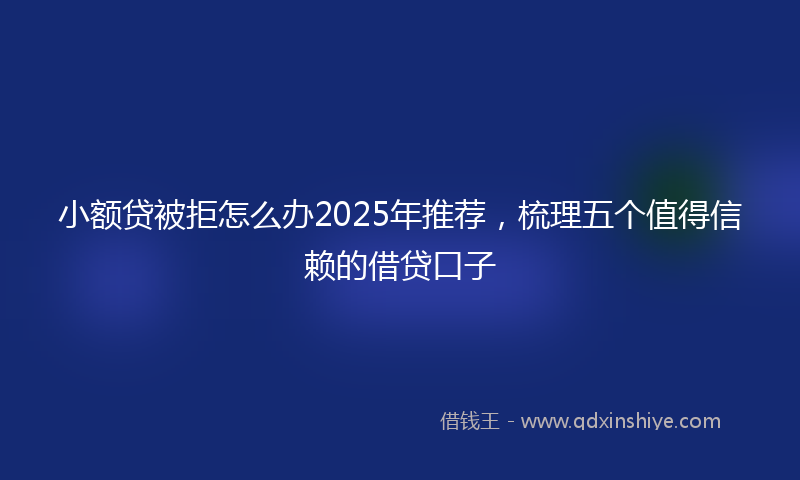 小额贷被拒怎么办2025年推荐，梳理五个值得信赖的借贷口子

借钱王 - www.qdxinshiye.com